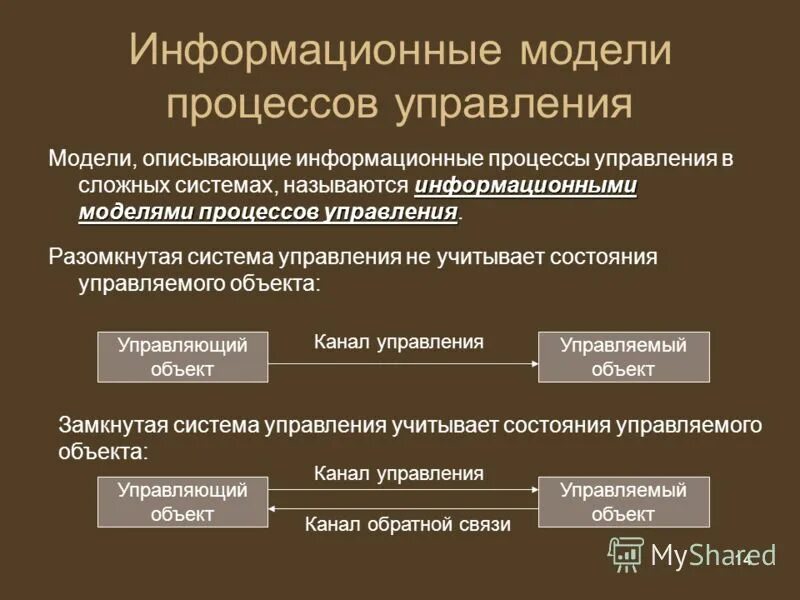 Информационные модели процессов управления

Модели, описывающие информационные процессы управления в сложных системах, называются информационными моделями процессов управления.

Разомкнутая система управления не учитывает состояния управляемого объекта:

Управляющий объект

Канал управления

Управляемый объект

Замкнутая система управления учитывает состояния управляемого объекта:

Управляющий объект

Канал управления

Канал обратной связи

Управляемый объект

MyShared

14